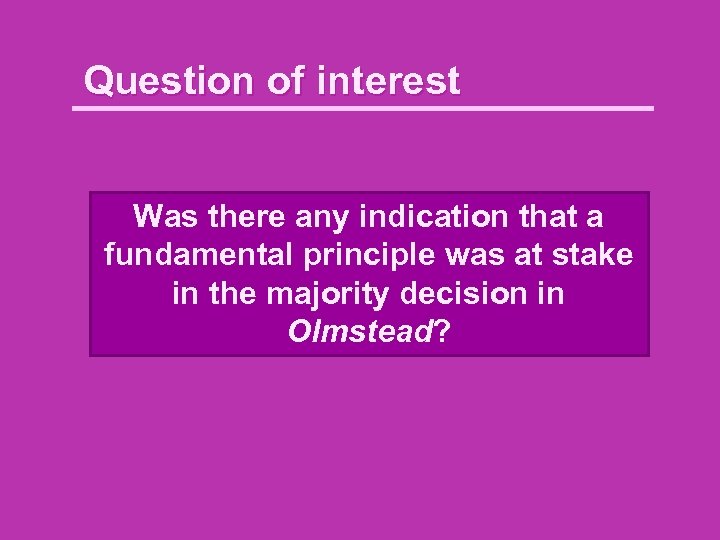 Question of interest

Was there any indication that a fundamental principle was at stake in the majority decision in Olmstead?